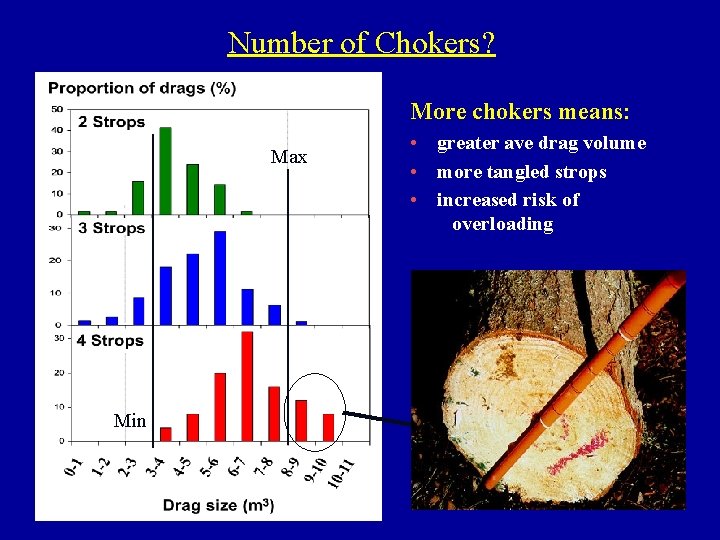 Number of Chokers?

Proportion of drags (%)

50
40
30
20
10
0
2 Strops
Max

30
20
10
0
3 Strops

30
20
10
0
4 Strops
Min

0-1
1-2
2-3
3-4
4-5
5-6
6-7
7-8
8-9
9-10
10-11

Drag size ($m^3$)

More chokers means:
• greater ave drag volume
• more tangled strops
• increased risk of overloading